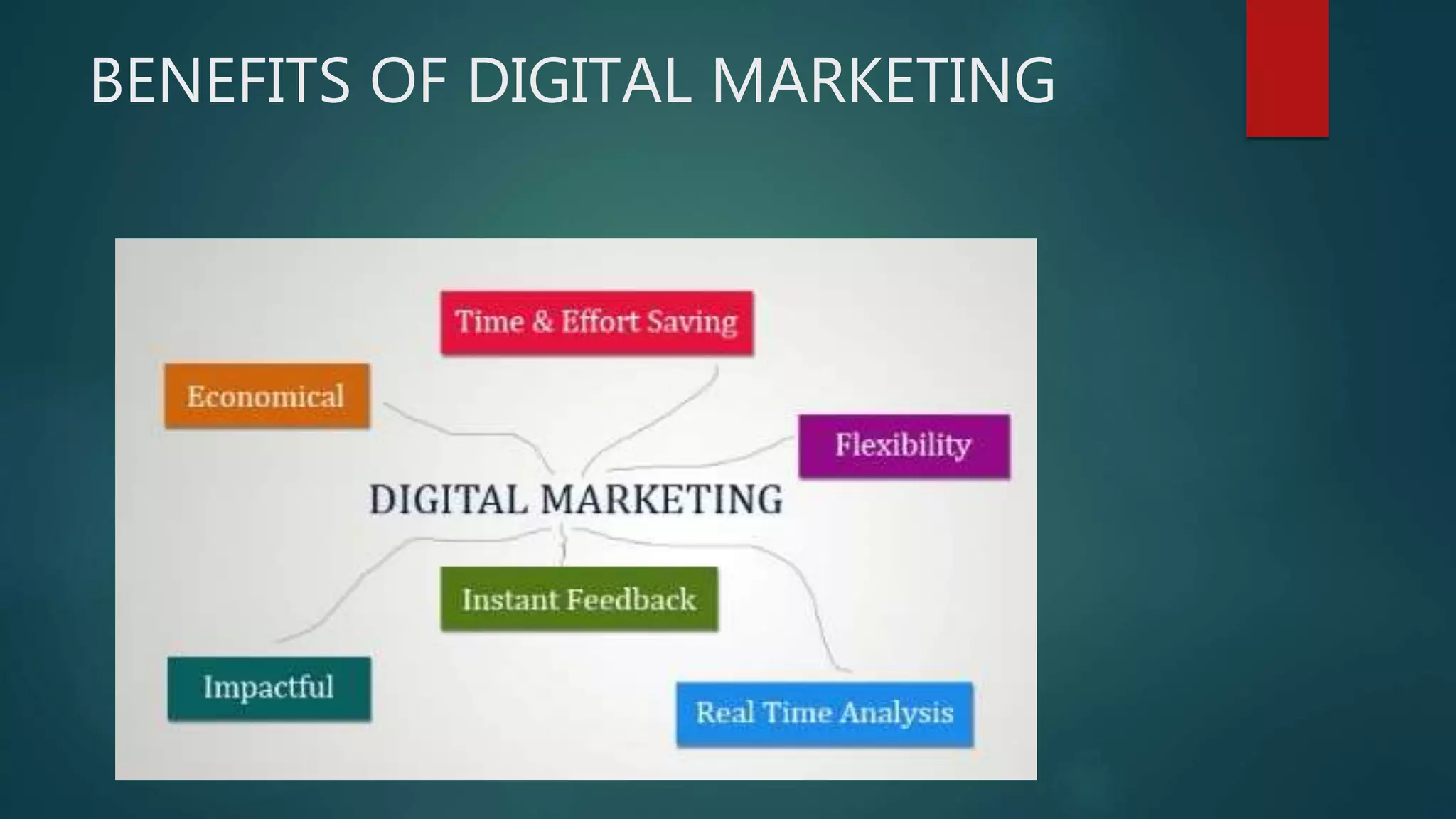 BENEFITS OF DIGITAL MARKETING

Time & Effort Saving

Economical

Flexibility

DIGITAL MARKETING

Instant Feedback

Impactful

Real Time Analysis